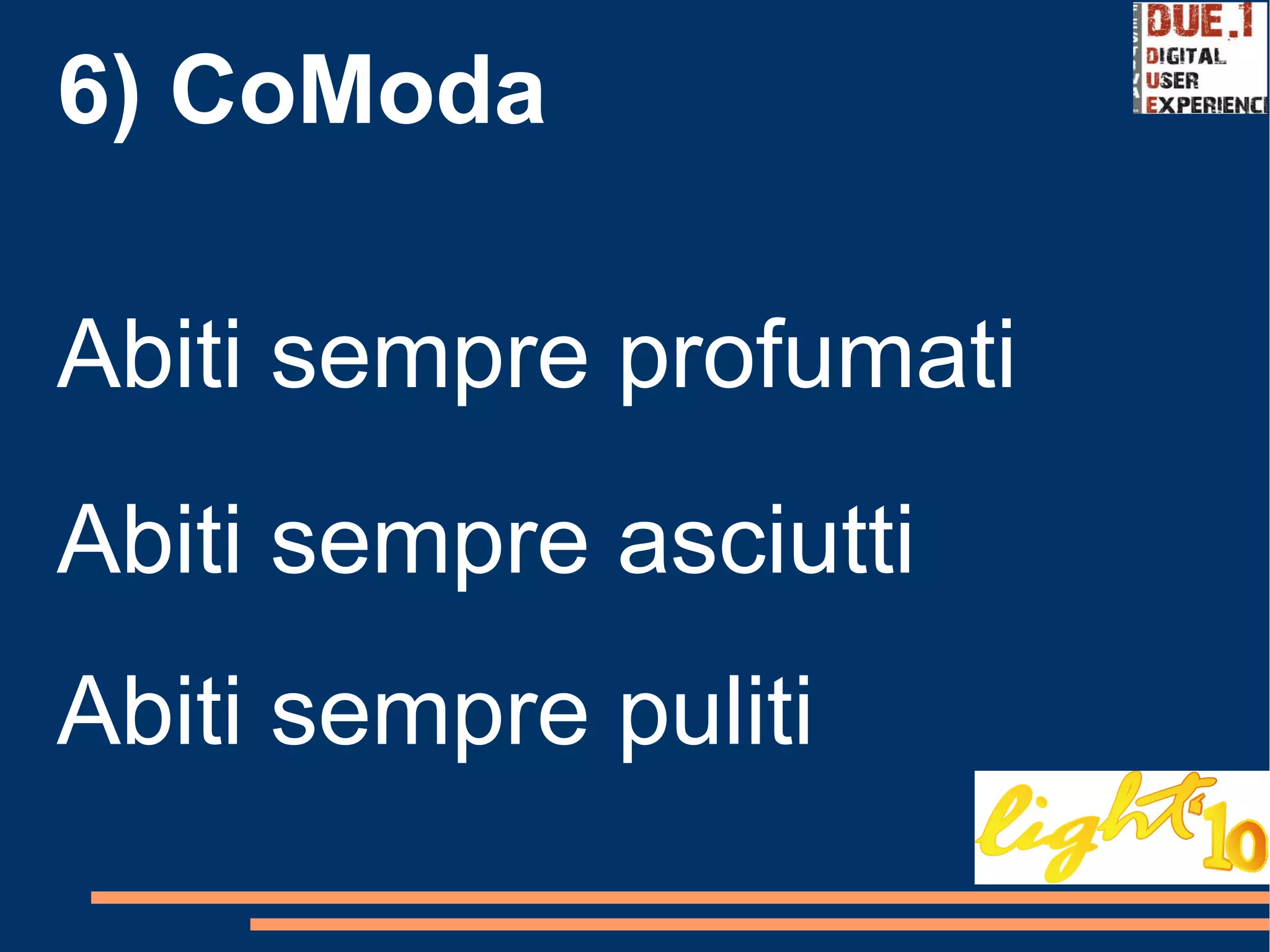 6) CoModa

DUE.1
DIGITAL
USER
EXPERIENC

Abiti sempre profumati

Abiti sempre asciutti

Abiti sempre puliti

light 10